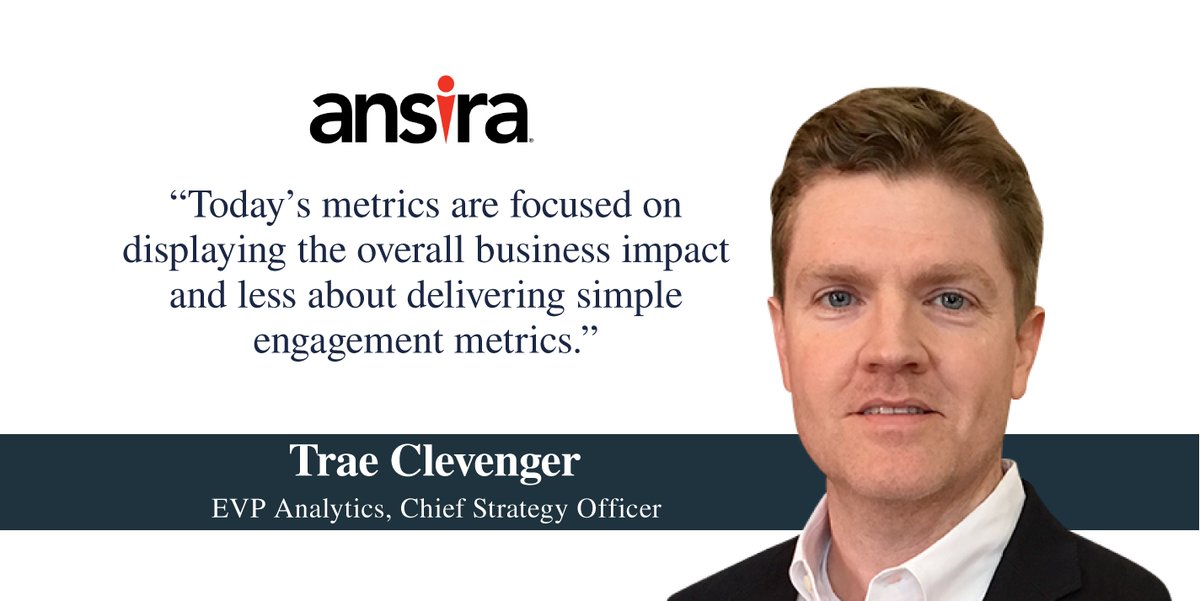 ansira

“Today’s metrics are focused on displaying the overall business impact and less about delivering simple engagement metrics.”

Trae Clevenger
EVP Analytics, Chief Strategy Officer